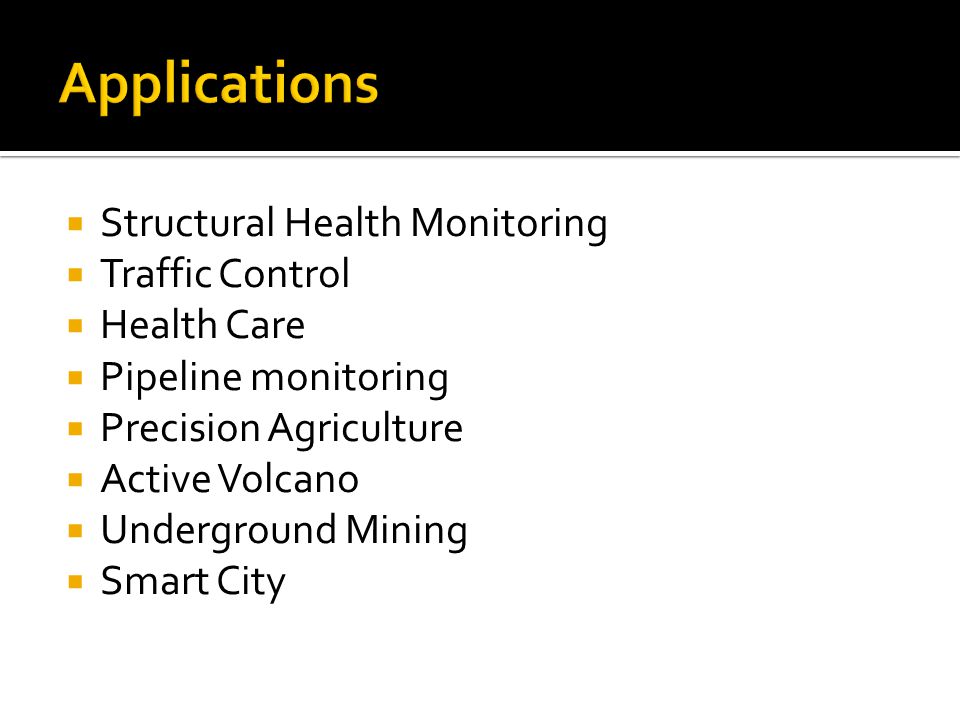 Applications

- Structural Health Monitoring
- Traffic Control
- Health Care
- Pipeline monitoring
- Precision Agriculture
- Active Volcano
- Underground Mining
- Smart City